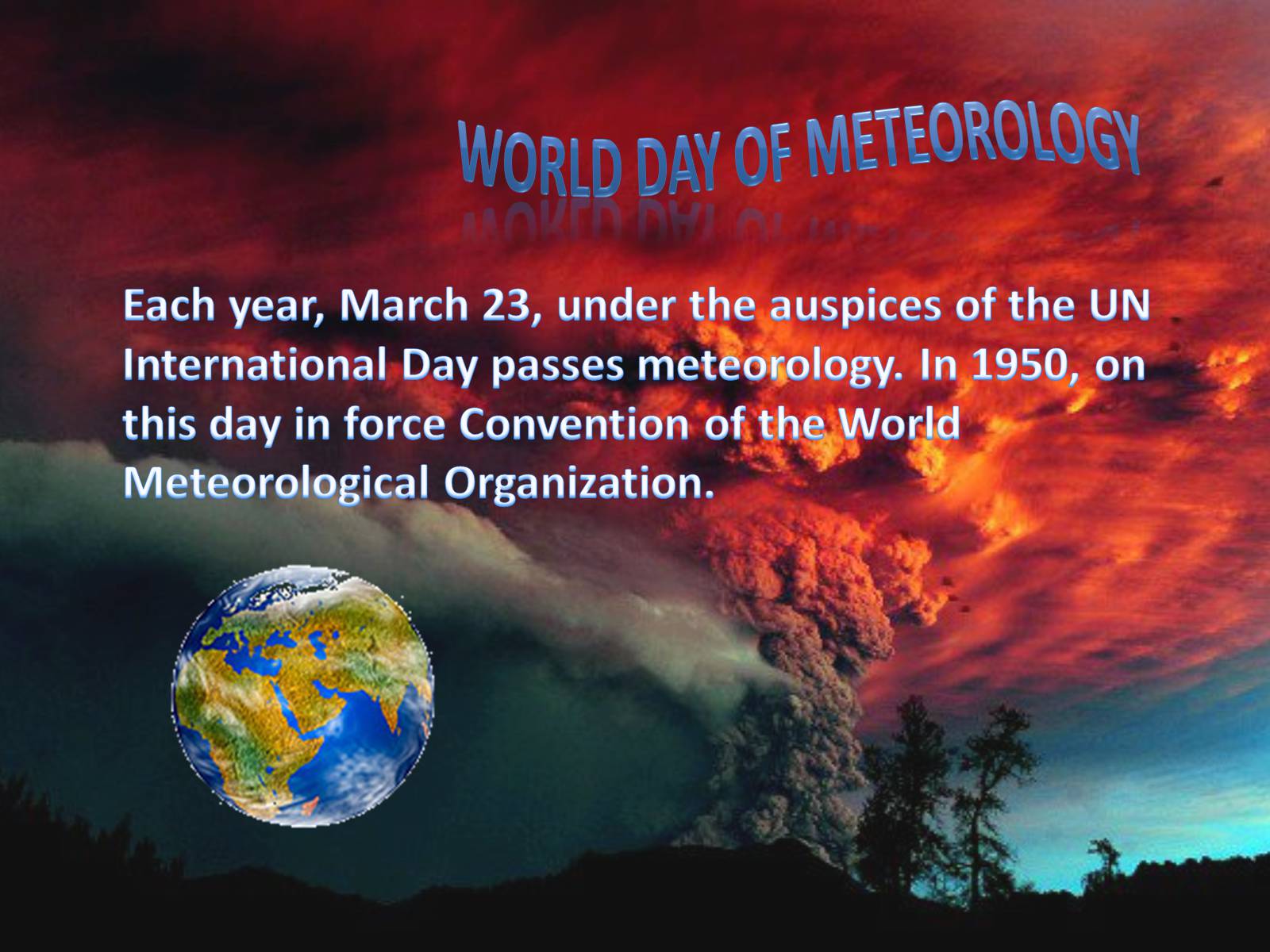 WORLD DAY OF METEOROLOGY

Each year, March 23, under the auspices of the UN International Day passes meteorology. In 1950, on this day in force Convention of the World Meteorological Organization.